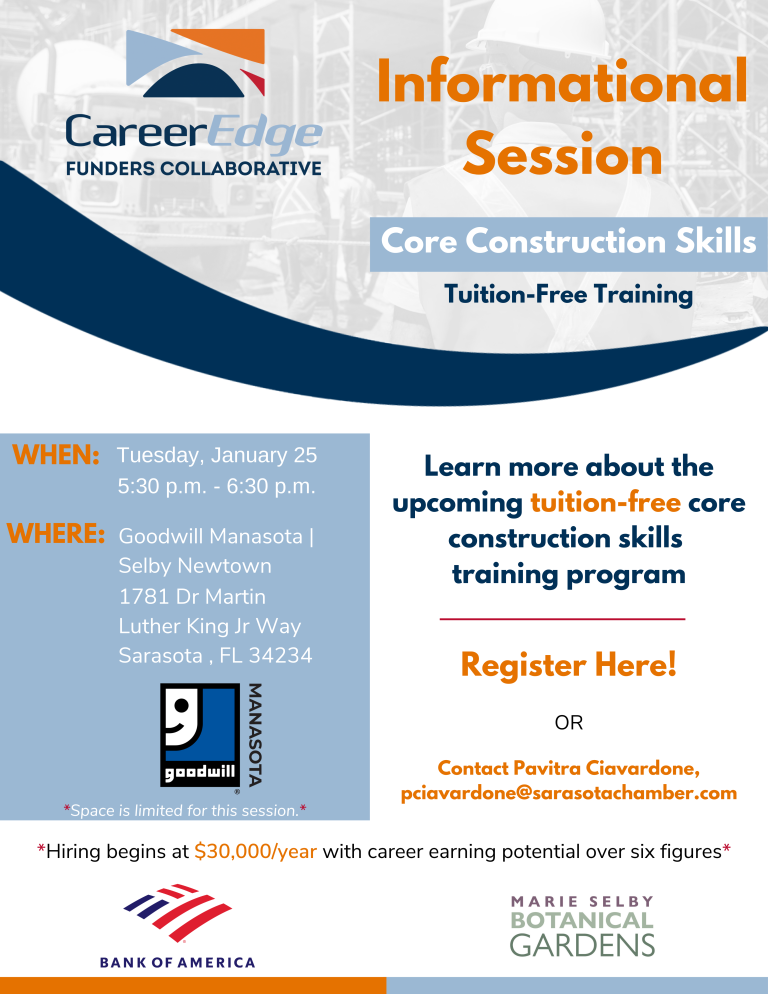 CareerEdge
FUNDERS COLLABORATIVE

Informational Session

Core Construction Skills

Tuition-Free Training

WHEN: Tuesday, January 25
5:30 p.m. - 6:30 p.m.

WHERE: Goodwill Manasota | Selby Newtown
1781 Dr Martin Luther King Jr Way
Sarasota , FL 34234

goodwill
MANASOTA

*Space is limited for this session.*

Learn more about the upcoming tuition-free core construction skills training program

Register Here!

OR

Contact Pavitra Ciavardone,
pciavardone@sarasotachamber.com

*Hiring begins at $30,000/year with career earning potential over six figures*

BANK OF AMERICA

MARIE SELBY
BOTANICAL
GARDENS